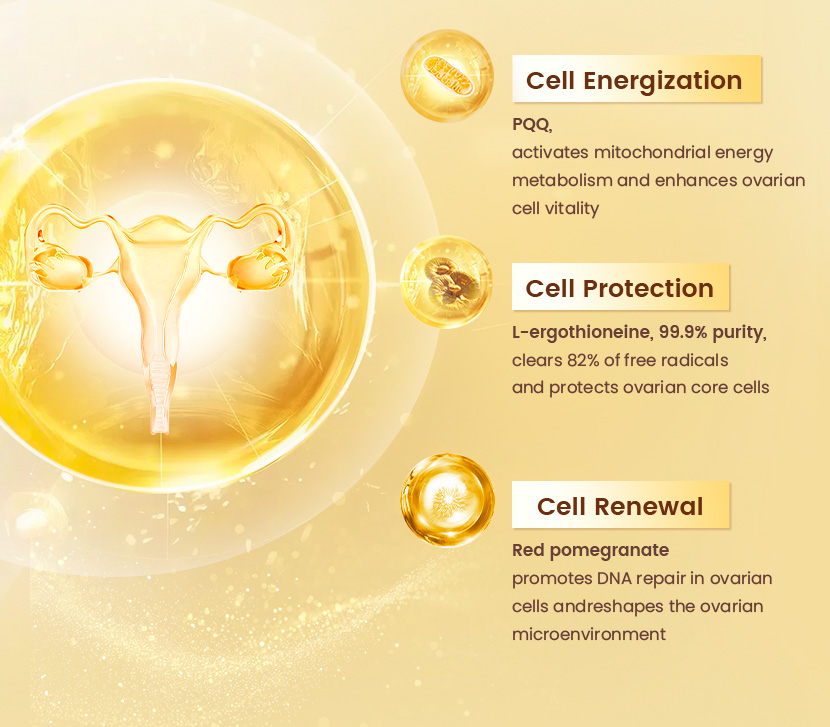 Cell Energization

PQQ,
activates mitochondrial energy metabolism and enhances ovarian cell vitality

Cell Protection

L-ergothioneine, 99.9% purity,
clears 82% of free radicals and protects ovarian core cells

Cell Renewal

Red pomegranate
promotes DNA repair in ovarian cells andreshapes the ovarian microenvironment